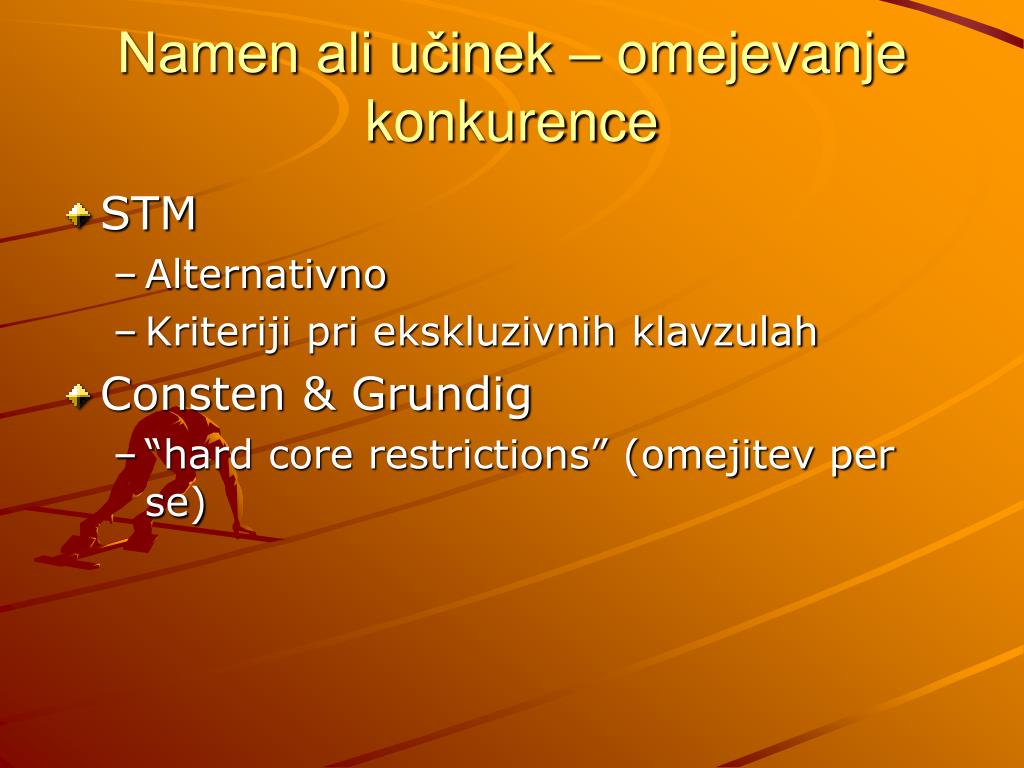 Namen ali učinek – omejevanje konkurence

STM
– Alternativno
– Kriteriji pri ekskluzivnih klavzulah

Consten & Grundig
– “hard core restrictions” (omejitev per se)